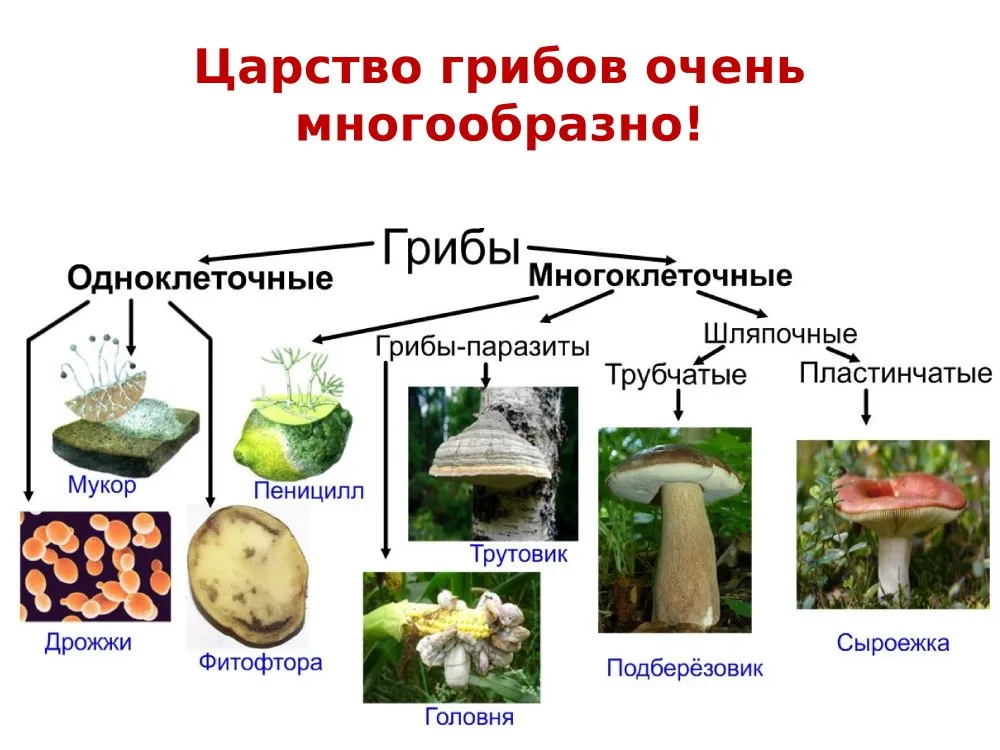 Царство грибов очень многообразно!

Грибы

Одноклеточные

Многоклеточные

Грибы-паразиты

Шляпочные

Трубчатые

Пластинчатые

Мукор

Пеницилл

Дрожжи

Фитофтора

Трутовик

Головня

Подберёзовик

Сыроежка